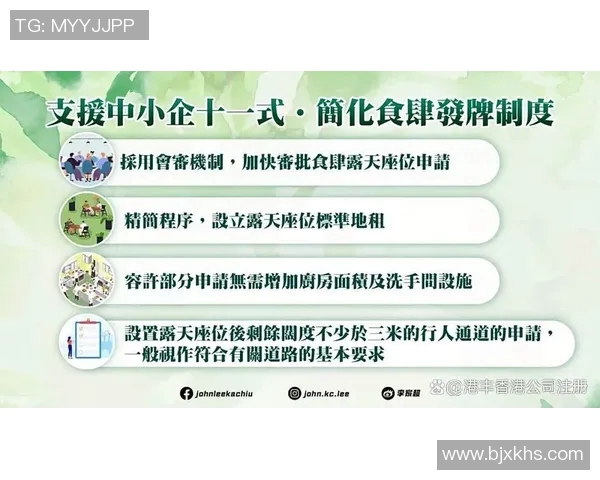 TG: MYYJJPP

支援中小企十一式・簡化食肆發牌制度

採用會審機制，加快審批食肆露天座位申請

精簡程序，設立露天座位標準地租

容許部分申請無需增加廚房面積及洗手間設施

設置露天座位後剩餘闊度不少於三米的行人通道的申請，一般視作符合有關道路的基本要求

johnleekachiu

john.kc.lee

李家超

@港丰香港公司注册

www.bjxkhs.com